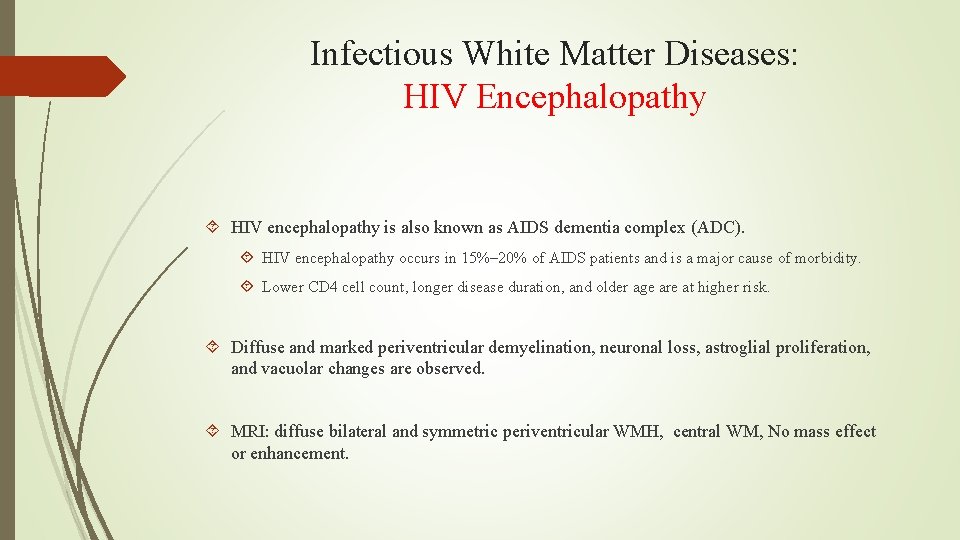 Infectious White Matter Diseases:
HIV Encephalopathy

HIV encephalopathy is also known as AIDS dementia complex (ADC).

HIV encephalopathy occurs in 15%–20% of AIDS patients and is a major cause of morbidity.

Lower CD4 cell count, longer disease duration, and older age are at higher risk.

Diffuse and marked periventricular demyelination, neuronal loss, astroglial proliferation, and vacuolar changes are observed.

MRI: diffuse bilateral and symmetric periventricular WMH, central WM, No mass effect or enhancement.